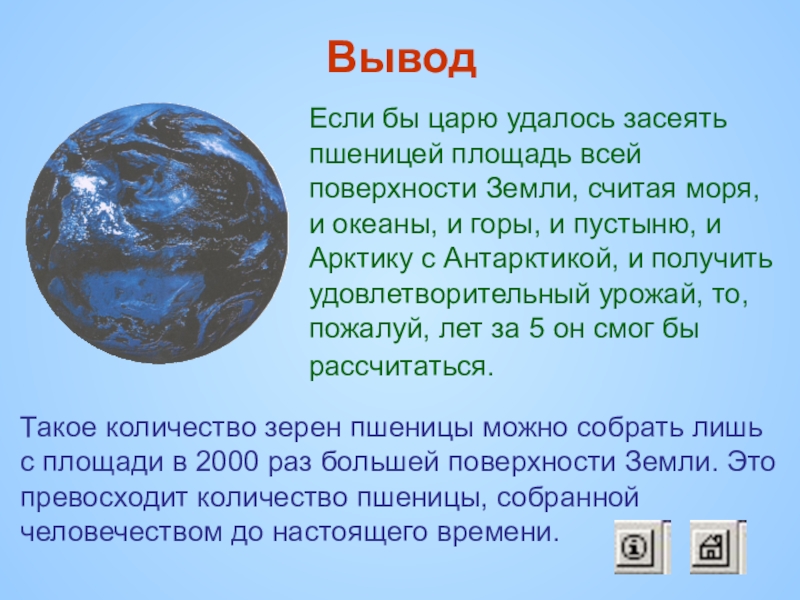 Вывод

Если бы царю удалось засеять пшеницей площадь всей поверхности Земли, считая моря, и океаны, и горы, и пустыню, и Арктику с Антарктикой, и получить удовлетворительный урожай, то, пожалуй, лет за 5 он смог бы рассчитаться.

Такое количество зерен пшеницы можно собрать лишь с площади в 2000 раз большей поверхности Земли. Это превосходит количество пшеницы, собранной человечеством до настоящего времени.